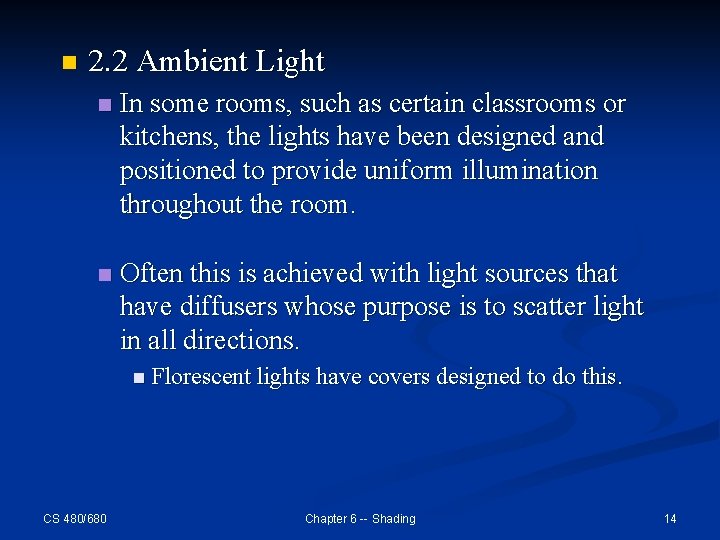 2.2 Ambient Light

In some rooms, such as certain classrooms or kitchens, the lights have been designed and positioned to provide uniform illumination throughout the room.

Often this is achieved with light sources that have diffusers whose purpose is to scatter light in all directions.

Florescent lights have covers designed to do this.

CS 480/680

Chapter 6 -- Shading

14